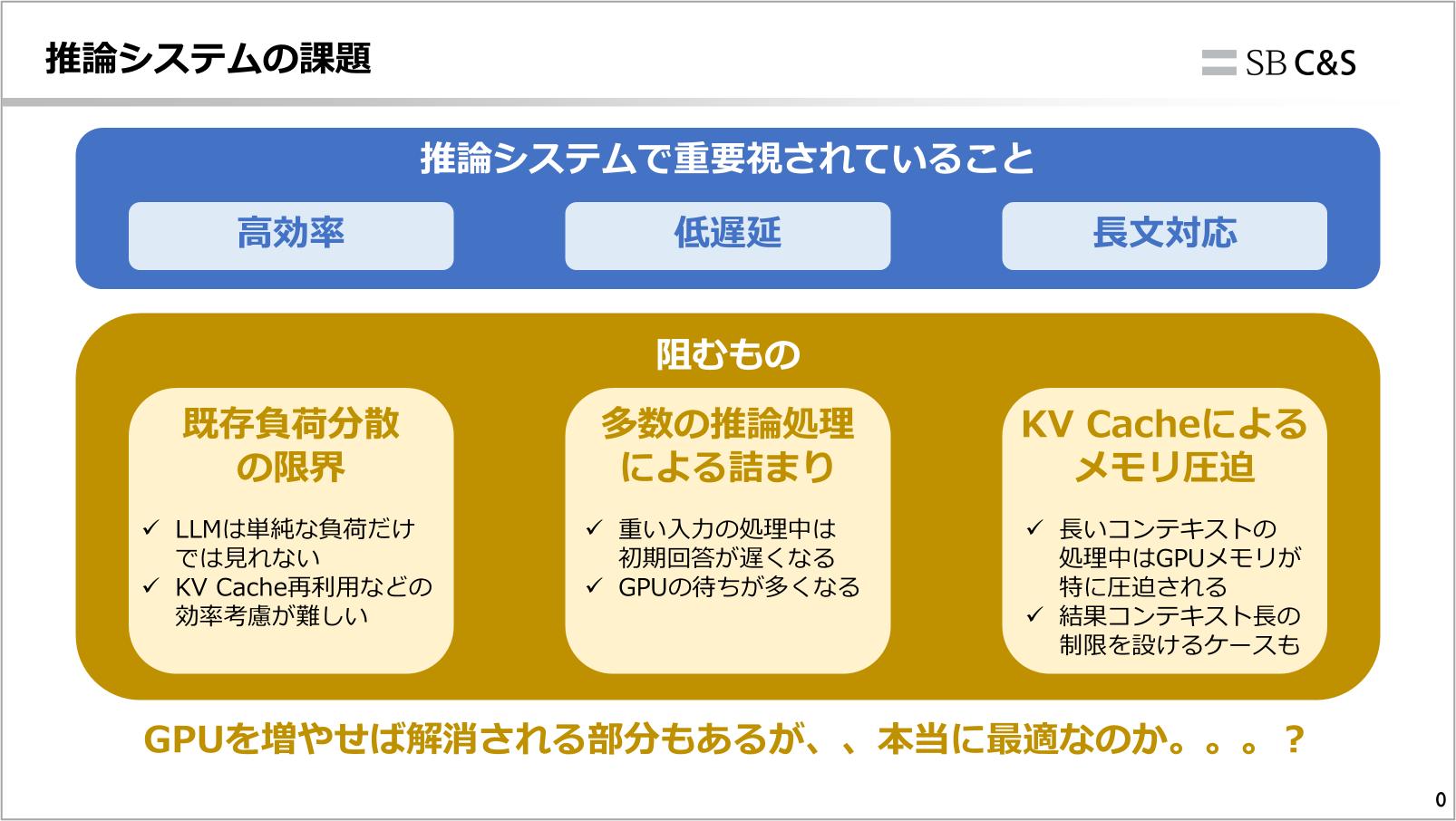 推論システムの課題

SB C&S

推論システムで重要視されていること

高効率

低遅延

長文対応

阻むもの

既存負荷分散の限界

✓ LLMは単純な負荷だけでは見れない
✓ KV Cache再利用などの効率考慮が難しい

多数の推論処理による詰まり

✓ 重い入力の処理中は初期回答が遅くなる
✓ GPUの待ちが多くなる

KV Cacheによるメモリ圧迫

✓ 長いコンテキストの処理中はGPUメモリが特に圧迫される
✓ 結果コンテキスト長の制限を設けるケースも

GPUを増やせば解消される部分もあるが、、本当に最適なのか。。。？

0